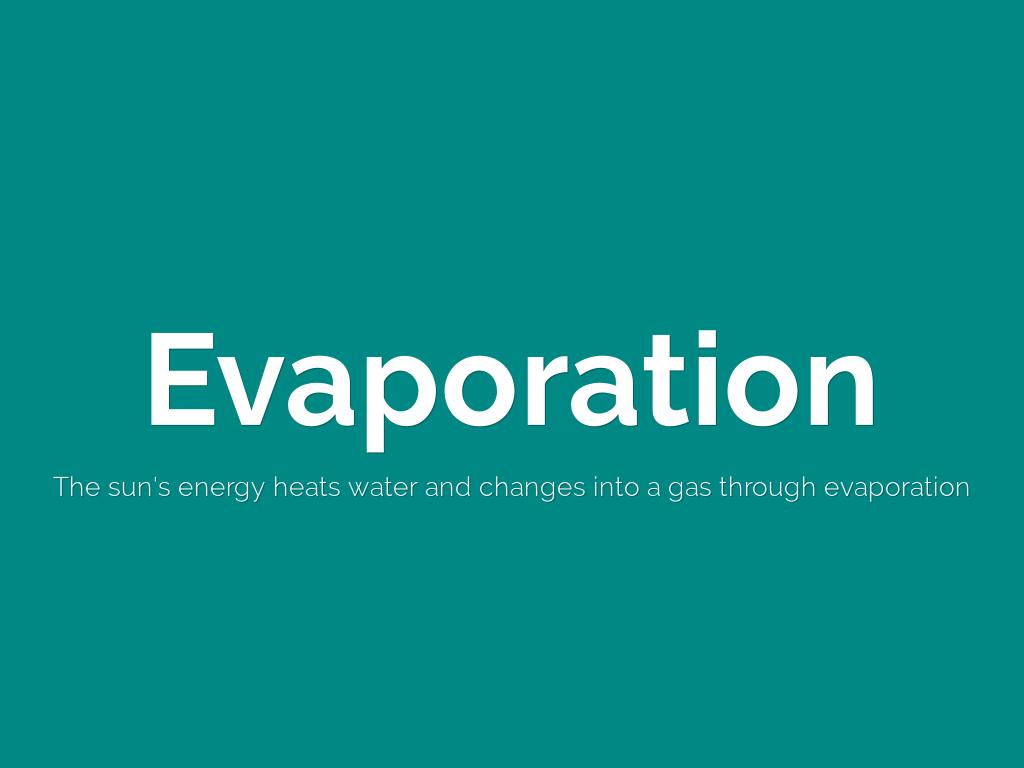 Evaporation

The sun's energy heats water and changes into a gas through evaporation